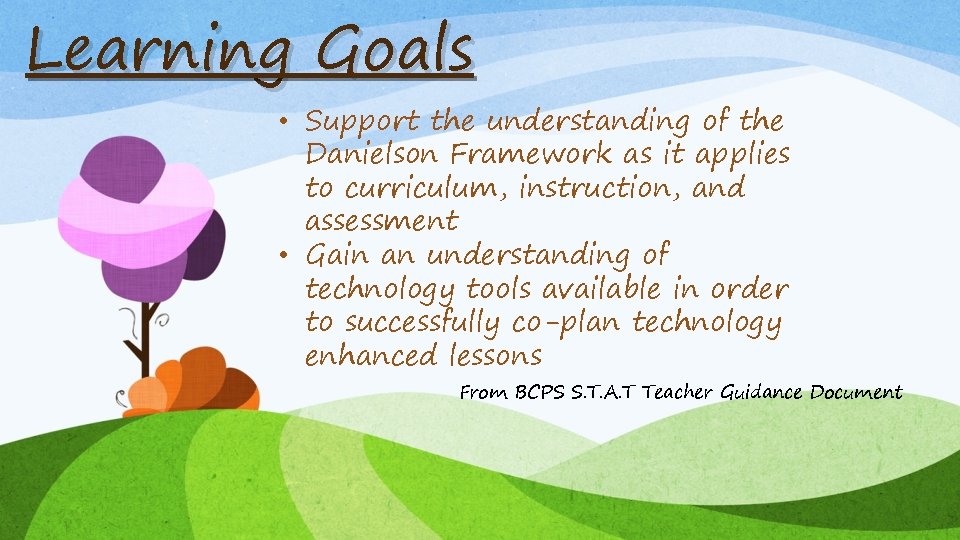 Learning Goals

• Support the understanding of the Danielson Framework as it applies to curriculum, instruction, and assessment
• Gain an understanding of technology tools available in order to successfully co-plan technology enhanced lessons

From BCPS S.T.A.T Teacher Guidance Document